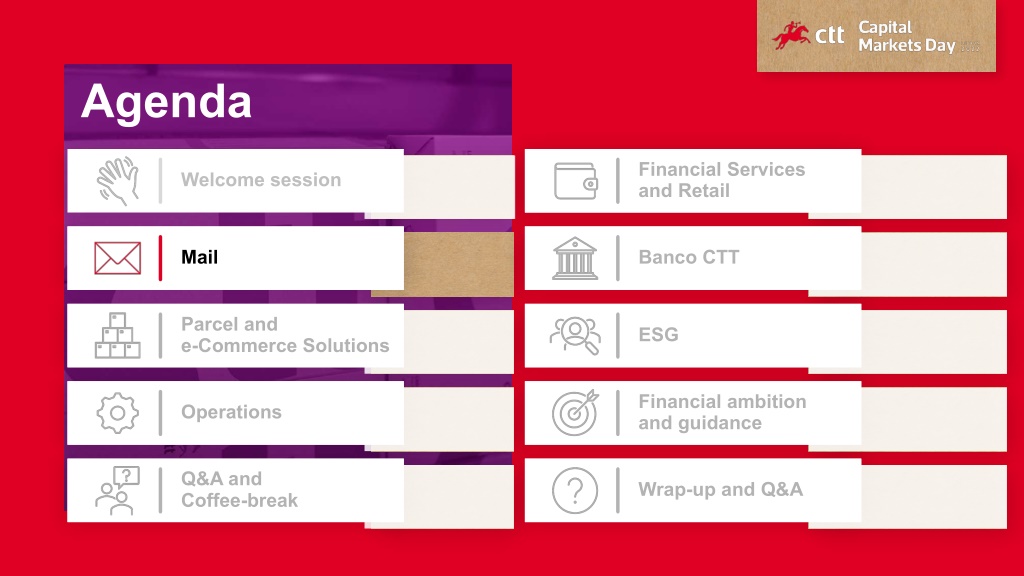 ctt Capital Markets Day

Agenda

Welcome session

Mail

Parcel and e-Commerce Solutions

Operations

Q&A and Coffee-break

Financial Services and Retail

Banco CTT

ESG

Financial ambition and guidance

Wrap-up and Q&A